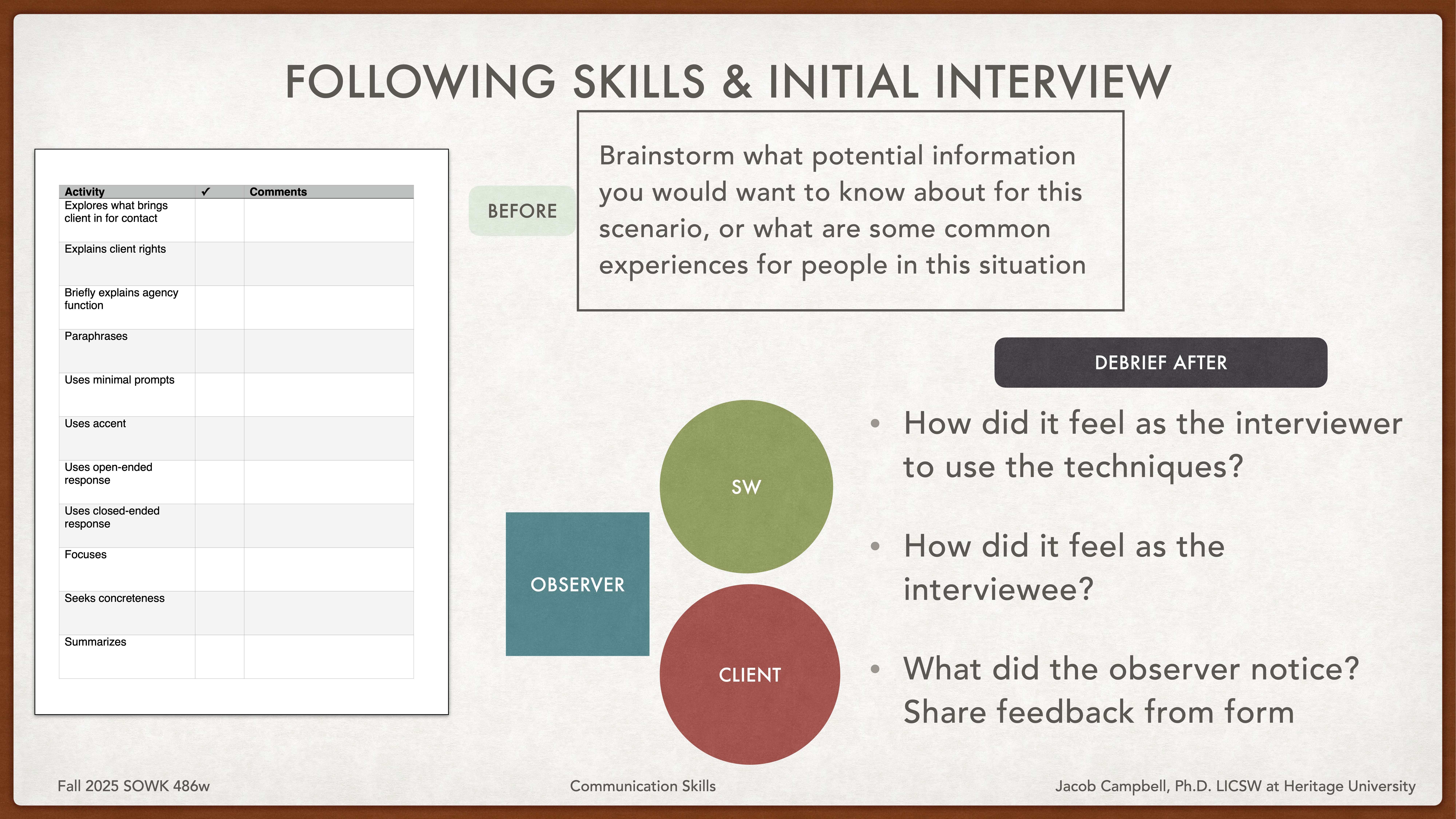 FOLLOWING SKILLS & INITIAL INTERVIEW

| Activity | ✓ | Comments |
|---|---|---|
| Explores what brings client in for contact | | |
| Explains client rights | | |
| Briefly explains agency function | | |
| Paraphrases | | |
| Uses minimal prompts | | |
| Uses accent | | |
| Uses open-ended response | | |
| Uses closed-ended response | | |
| Focuses | | |
| Seeks concreteness | | |
| Summarizes | | |

BEFORE

Brainstorm what potential information you would want to know about for this scenario, or what are some common experiences for people in this situation

DEBRIEF AFTER

SW

OBSERVER

CLIENT

• How did it feel as the interviewer to use the techniques?

• How did it feel as the interviewee?

• What did the observer notice? Share feedback from form

Fall 2025 SOWK 486w

Communication Skills

Jacob Campbell, Ph.D. LICSW at Heritage University